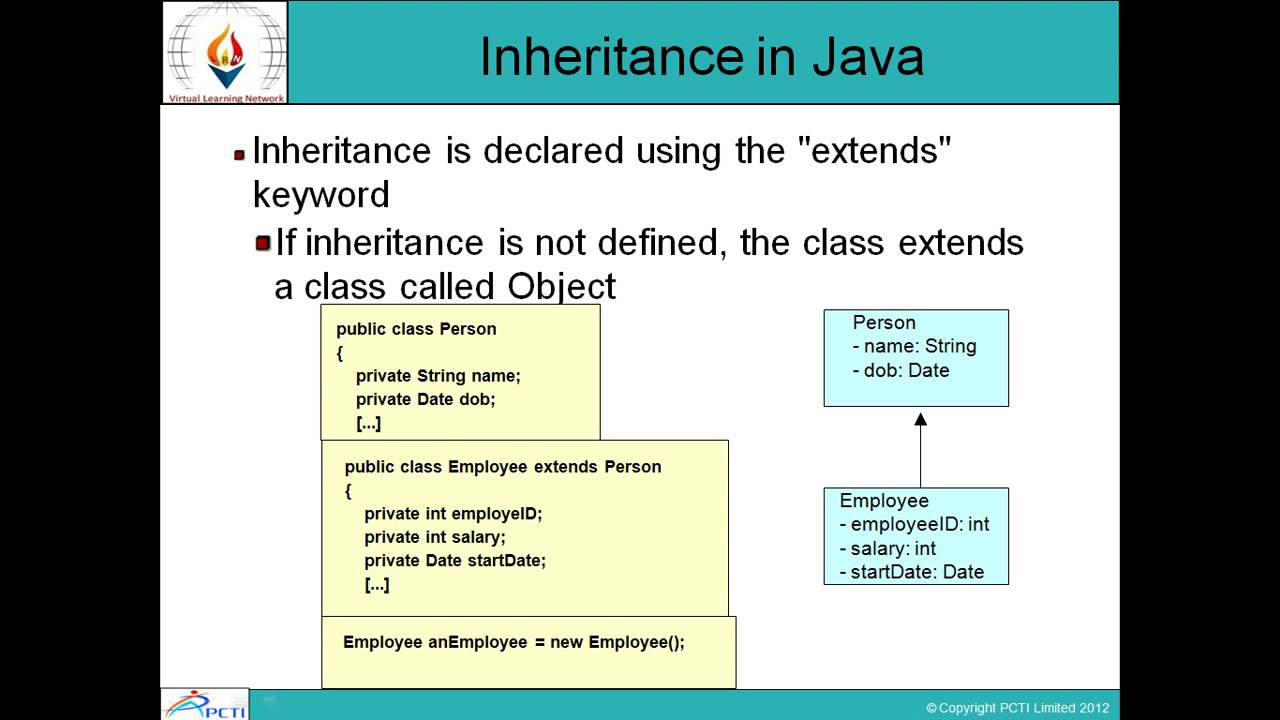 Virtual Learning Network

Inheritance in Java

Inheritance is declared using the "extends" keyword

If inheritance is not defined, the class extends a class called Object

public class Person
{
private String name;
private Date dob;
[...]

public class Employee extends Person
{
private int employeID;
private int salary;
private Date startDate;
[...]

Employee anEmployee = new Employee();

Person
- name: String
- dob: Date

Employee
- employeeID: int
- salary: int
- startDate: Date

PCTI

© Copyright PCTI Limited 2012